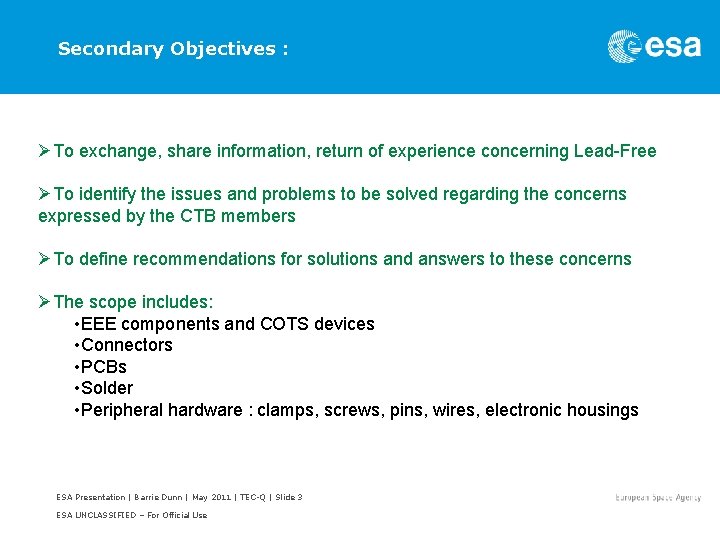 Secondary Objectives :

esa

➢ To exchange, share information, return of experience concerning Lead-Free

➢ To identify the issues and problems to be solved regarding the concerns expressed by the CTB members

➢ To define recommendations for solutions and answers to these concerns

➢ The scope includes:
•EEE components and COTS devices
•Connectors
•PCBs
•Solder
•Peripheral hardware : clamps, screws, pins, wires, electronic housings

ESA Presentation | Barrie Dunn | May 2011 | TEC-Q | Slide 3

ESA UNCLASSIFIED – For Official Use

European Space Agency